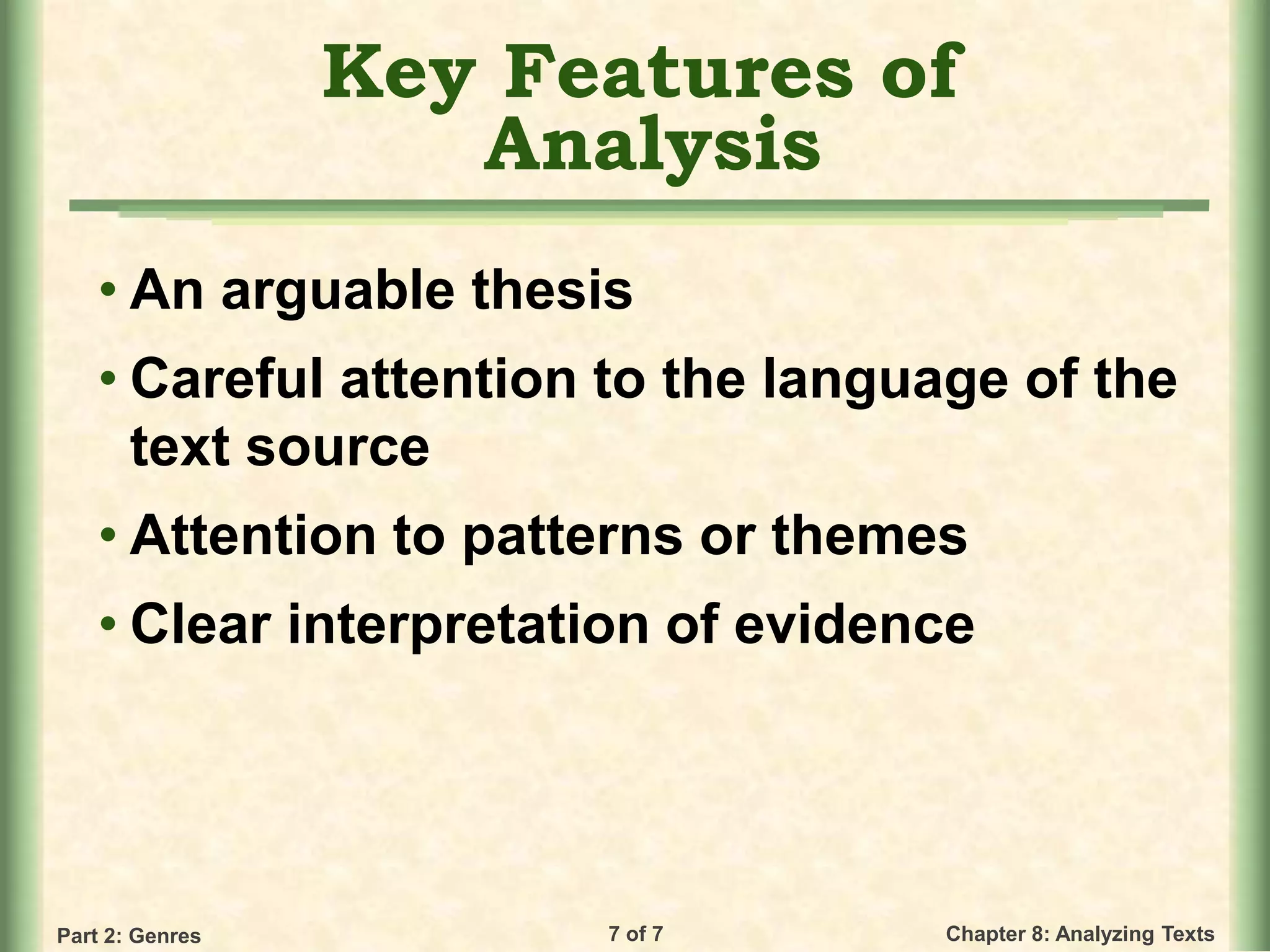 Key Features of Analysis

• An arguable thesis
• Careful attention to the language of the text source
• Attention to patterns or themes
• Clear interpretation of evidence

Part 2: Genres 7 of 7 Chapter 8: Analyzing Texts